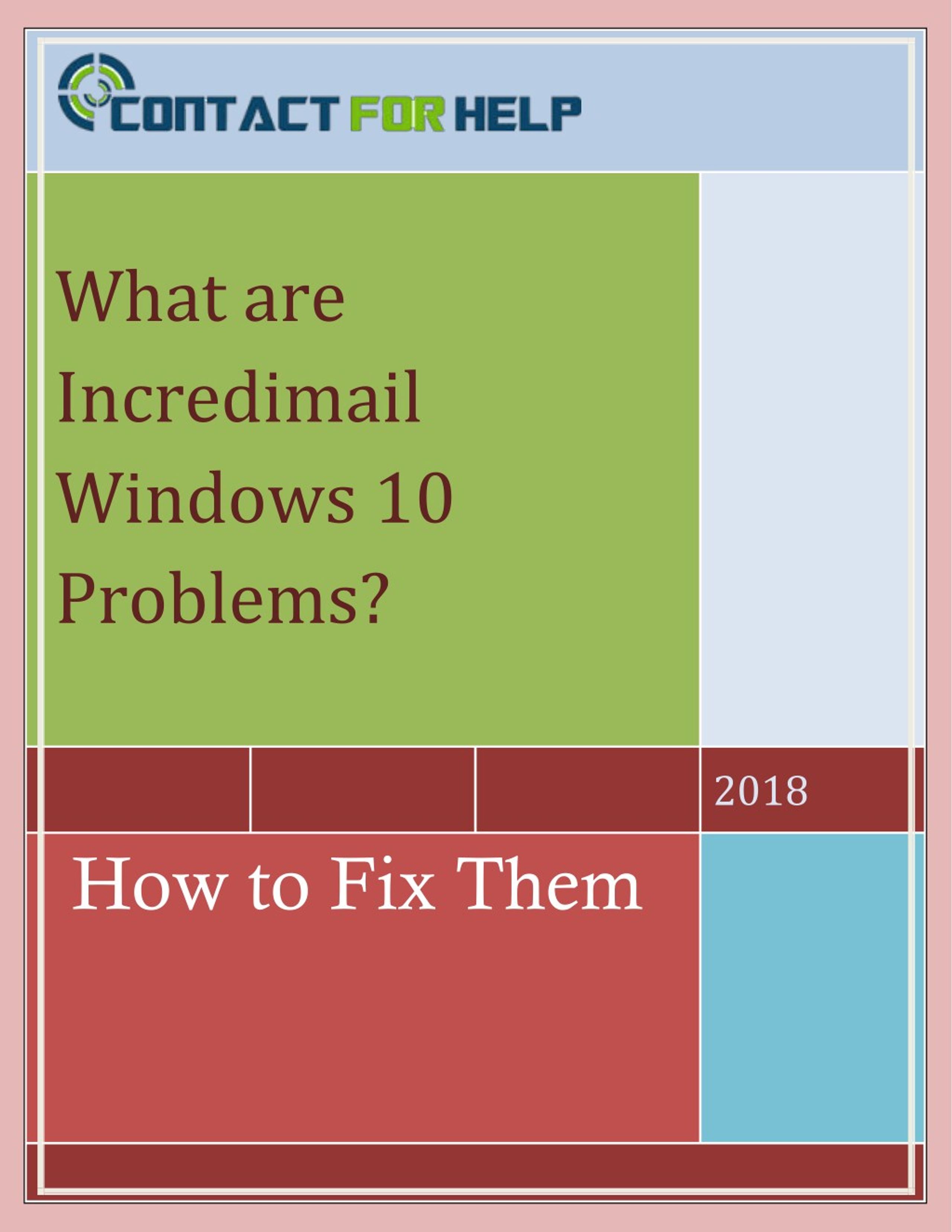 CONTACT FOR HELP

What are Incredimail Windows 10 Problems?

2018

How to Fix Them